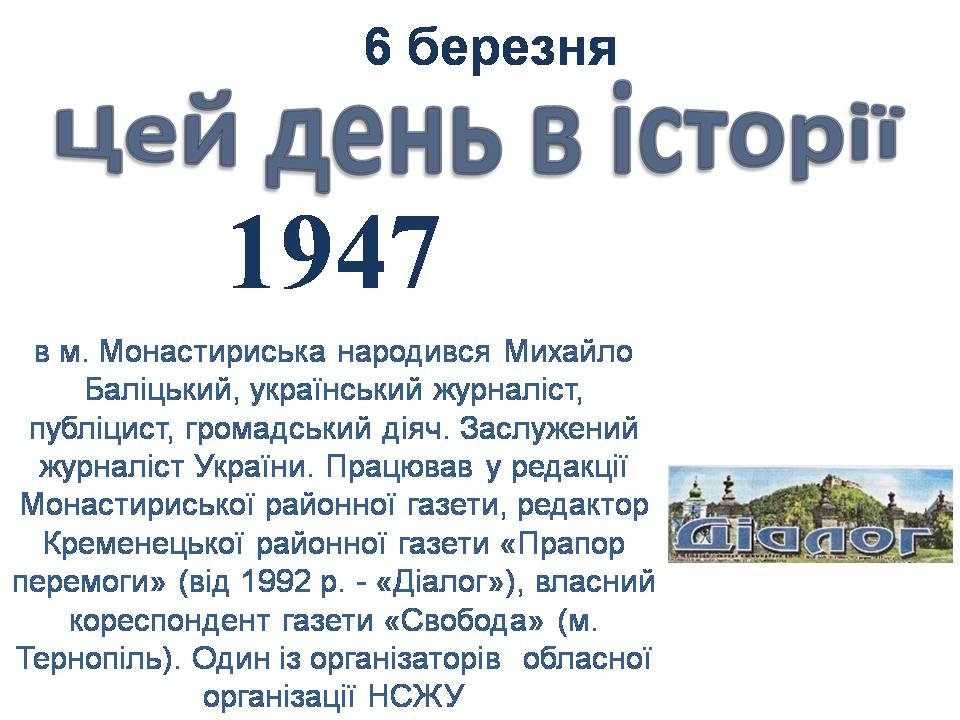 6 березня

Цей день в історії

1947

в м. Монастириська народився Михайло Баліцький, український журналіст, публіцист, громадський діяч. Заслужений журналіст України. Працював у редакції Монастириської районної газети, редактор Кременецької районної газети «Прапор перемоги» (від 1992 р. - «Діалог»), власний кореспондент газети «Свобода» (м. Тернопіль). Один із організаторів обласної організації НСЖУ

Діалог